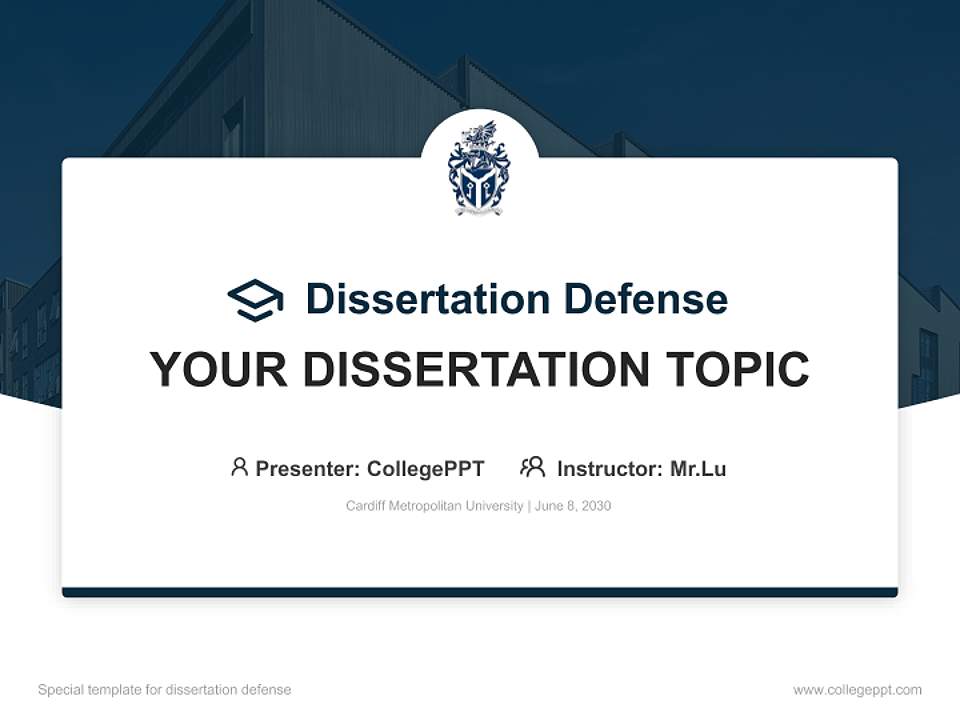 Dissertation Defense

YOUR DISSERTATION TOPIC

Presenter: CollegePPT Instructor: Mr.Lu

Cardiff Metropolitan University | June 8, 2030

Special template for dissertation defense

www.collegeppt.com